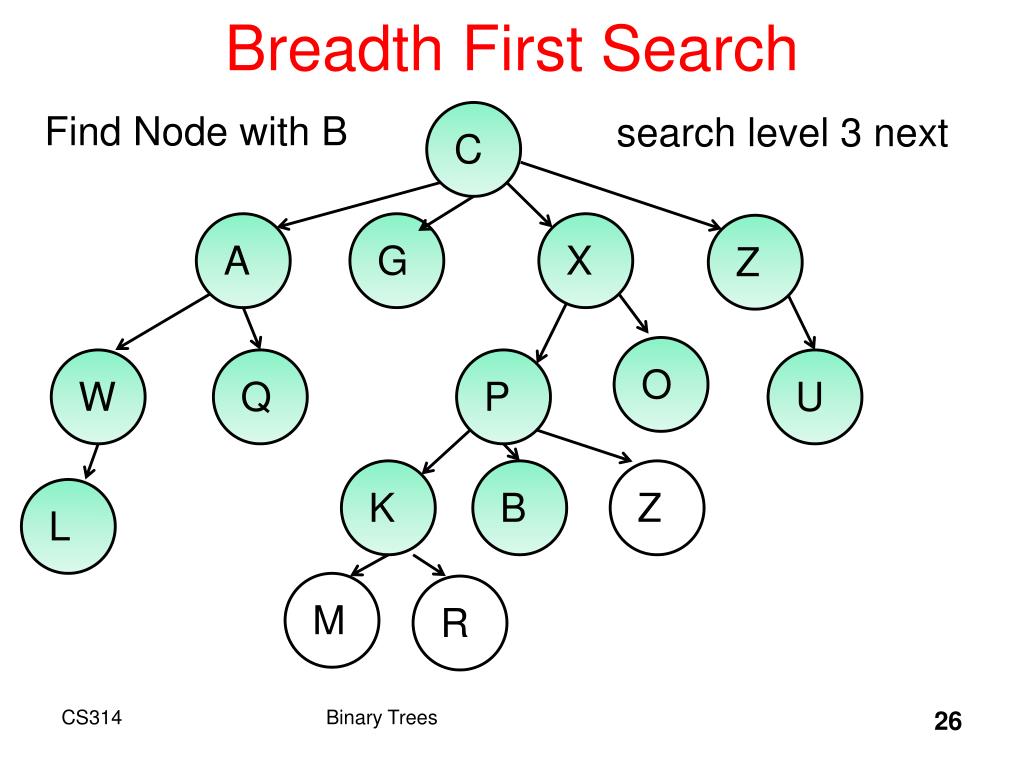 Breadth First Search

Find Node with B

search level 3 next

C

A

G

X

Z

W

Q

P

O

U

L

K

B

Z

M

R

CS314

Binary Trees

26